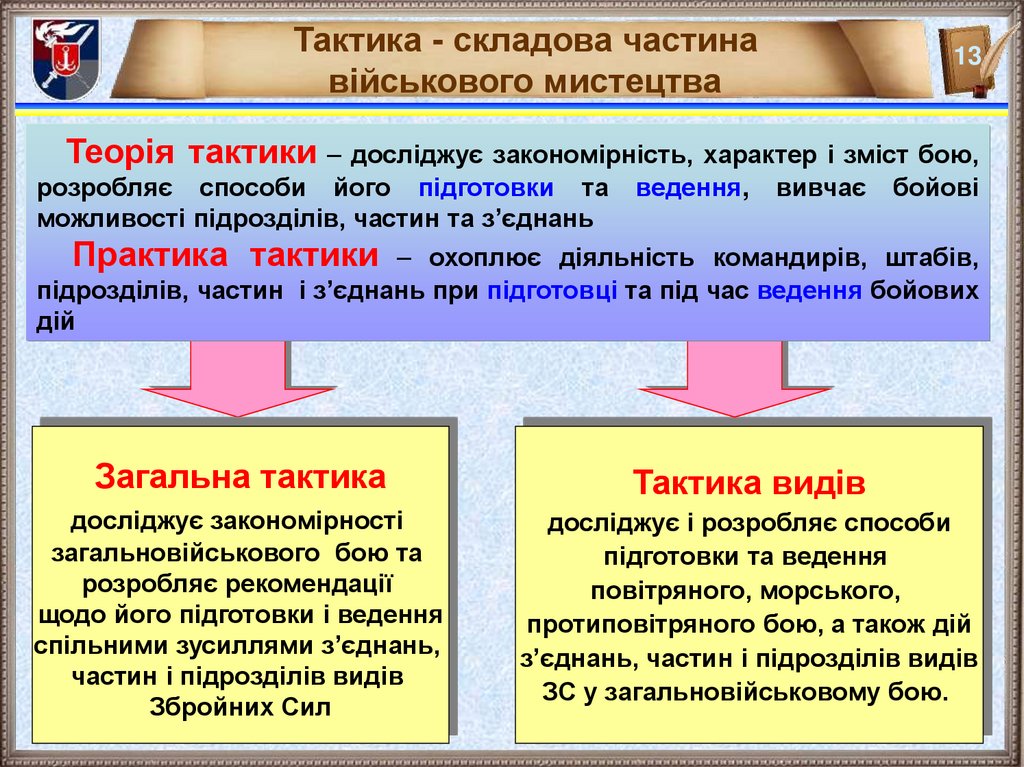 Тактика - складова частина військового мистецтва

13

Теорія тактики – досліджує закономірність, характер і зміст бою, розробляє способи його підготовки та ведення, вивчає бойові можливості підрозділів, частин та з'єднань

Практика тактики – охоплює діяльність командирів, штабів, підрозділів, частин і з'єднань при підготовці та під час ведення бойових дій

Загальна тактика
досліджує закономірності загальновійськового бою та розробляє рекомендації щодо його підготовки і ведення спільними зусиллями з'єднань, частин і підрозділів видів Збройних Сил

Тактика видів
досліджує і розробляє способи підготовки та ведення повітряного, морського, протиповітряного бою, а також дій з'єднань, частин і підрозділів видів ЗС у загальновійськовому бою.